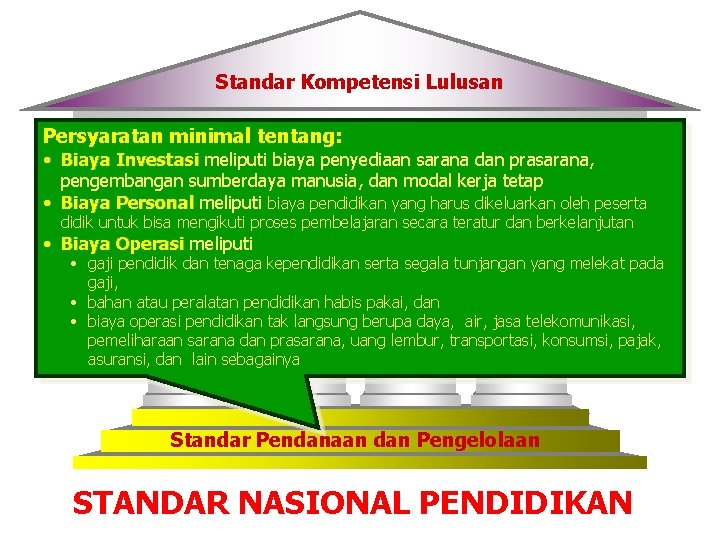 Standar Kompetensi Lulusan

Persyaratan minimal tentang:
• Biaya Investasi meliputi biaya penyediaan sarana dan prasarana, pengembangan sumberdaya manusia, dan modal kerja tetap
• Biaya Personal meliputi biaya pendidikan yang harus dikeluarkan oleh peserta didik untuk bisa mengikuti proses pembelajaran secara teratur dan berkelanjutan
• Biaya Operasi meliputi
  • gaji pendidik dan tenaga kependidikan serta segala tunjangan yang melekat pada gaji,
  • bahan atau peralatan pendidikan habis pakai, dan
  • biaya operasi pendidikan tak langsung berupa daya, air, jasa telekomunikasi, pemeliharaan sarana dan prasarana, uang lembur, transportasi, konsumsi, pajak, asuransi, dan lain sebagainya

Standar Pendanaan dan Pengelolaan

STANDAR NASIONAL PENDIDIKAN